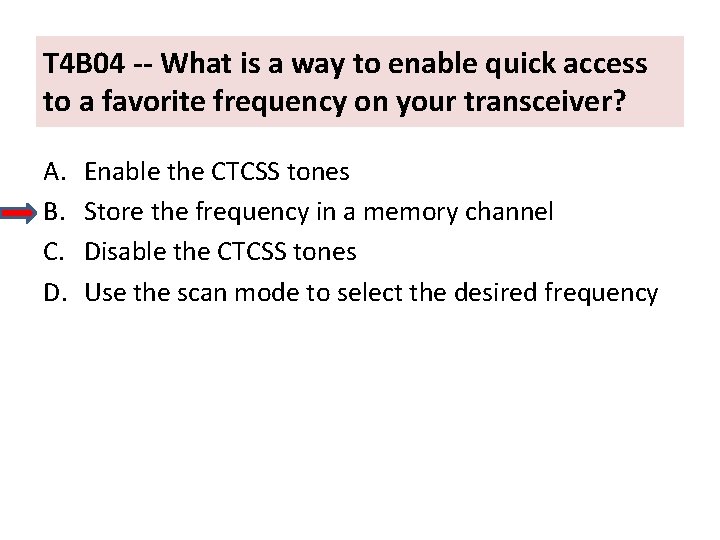 T4B04 -- What is a way to enable quick access to a favorite frequency on your transceiver?

A. Enable the CTCSS tones
B. Store the frequency in a memory channel
C. Disable the CTCSS tones
D. Use the scan mode to select the desired frequency